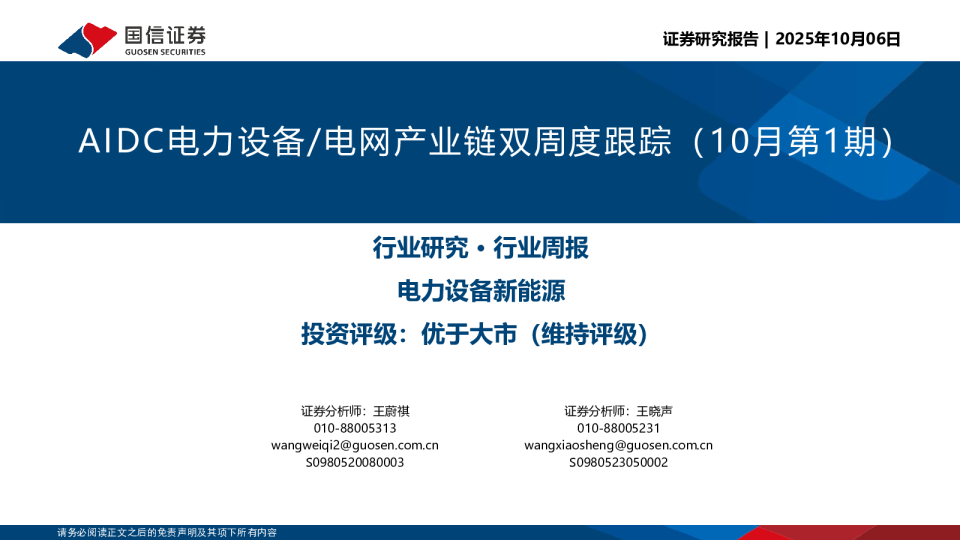 国信证券
GUOSEN SECURITIES

证券研究报告 | 2025年10月06日

AIDC电力设备/电网产业链双周度跟踪（10月第1期）

行业研究 · 行业周报

电力设备新能源

投资评级：优于大市（维持评级）

证券分析师：王蔚祺
010-88005313
wangweiqi2@guosen.com.cn
S0980520080003

证券分析师：王晓声
010-88005231
wangxiaosheng@guosen.com.cn
S0980523050002

请务必阅读正文之后的免责声明及其项下所有内容